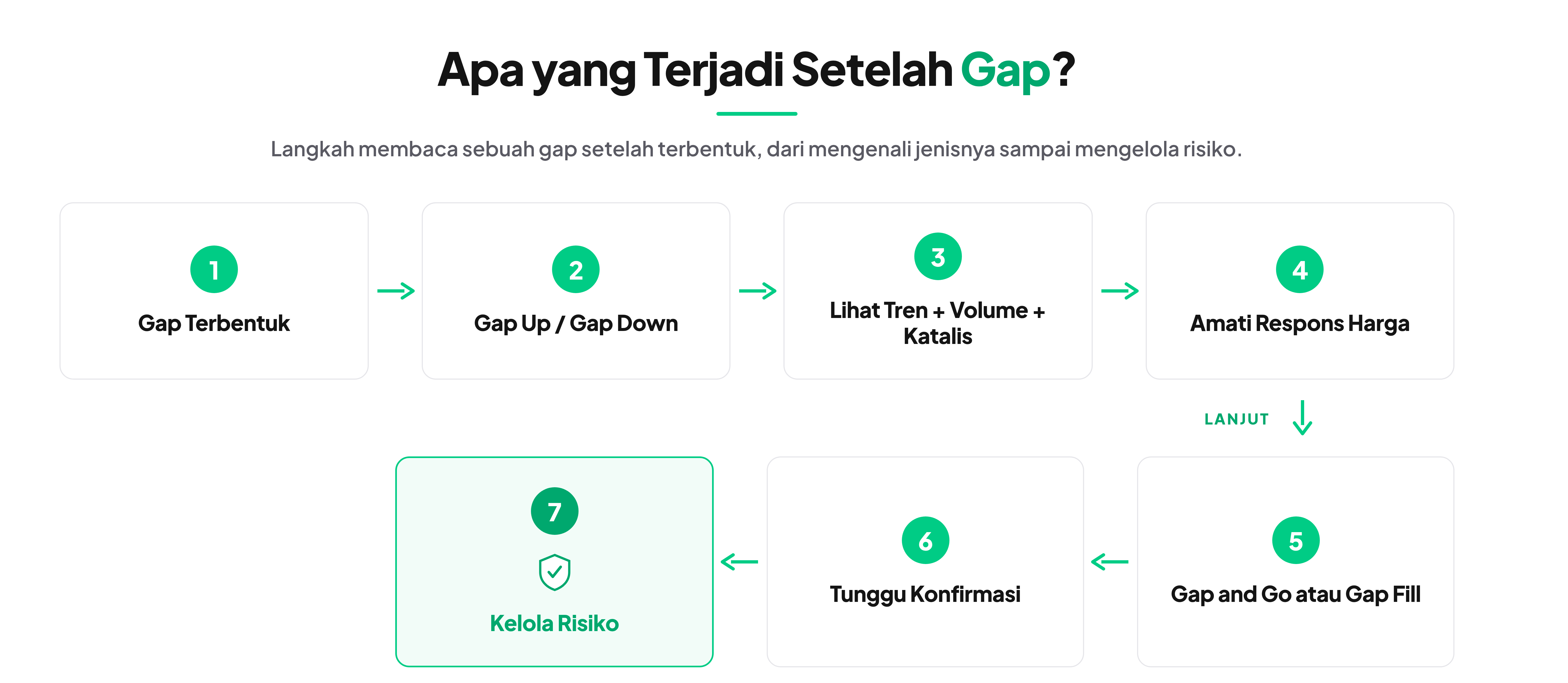 Apa yang Terjadi Setelah Gap?

Langkah membaca sebuah gap setelah terbentuk, dari mengenali jenisnya sampai mengelola risiko.

1
Gap Terbentuk

2
Gap Up / Gap Down

3
Lihat Tren + Volume + Katalis

4
Amati Respons Harga

LANJUT

5
Gap and Go atau Gap Fill

6
Tunggu Konfirmasi

7
Kelola Risiko